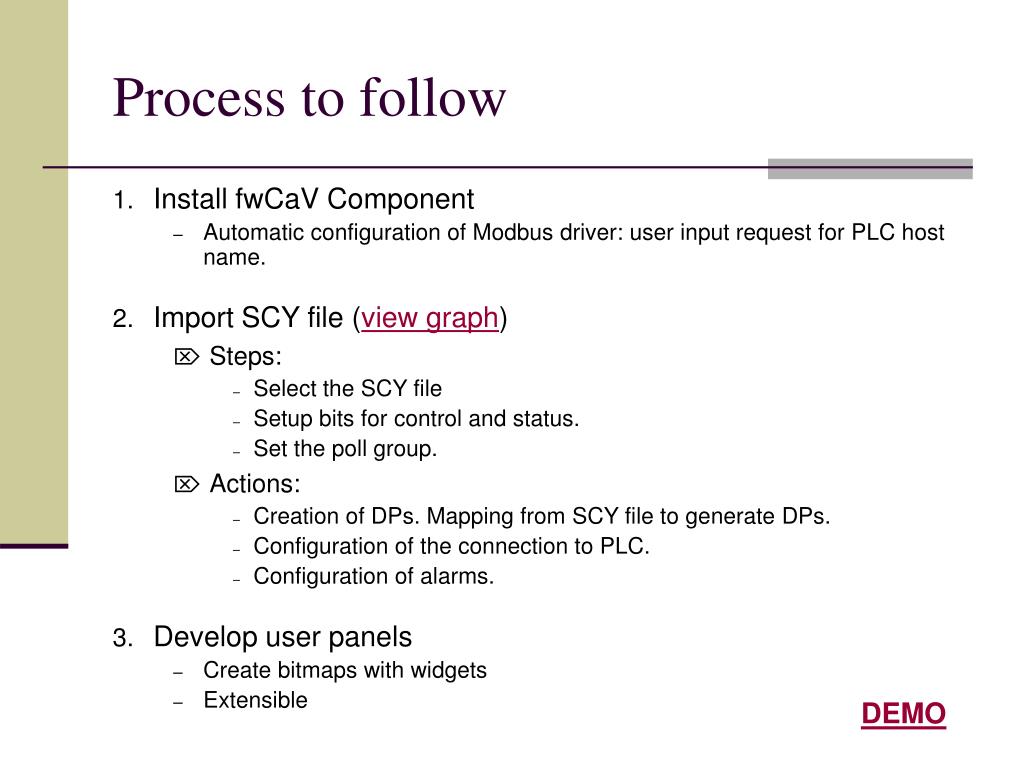 Process to follow

1. Install fwCaV Component
– Automatic configuration of Modbus driver: user input request for PLC host name.

2. Import SCY file (view graph)
⌦ Steps:
– Select the SCY file
– Setup bits for control and status.
– Set the poll group.
⌦ Actions:
– Creation of DPs. Mapping from SCY file to generate DPs.
– Configuration of the connection to PLC.
– Configuration of alarms.

3. Develop user panels
– Create bitmaps with widgets
– Extensible

DEMO